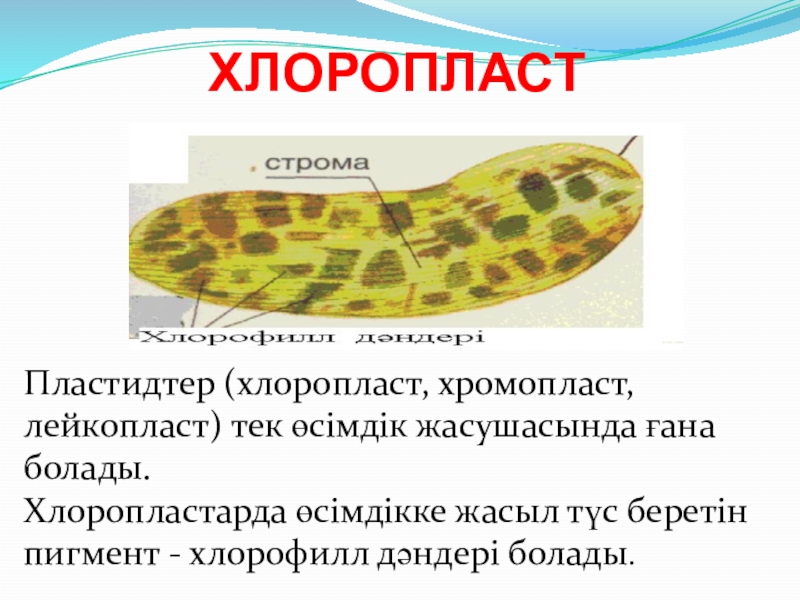 ХЛОРОПЛАСТ

строма

Хлорофилл дәндері

Пластидтер (хлоропласт, хромопласт, лейкопласт) тек өсімдік жасушасында ғана болады.
Хлоропластарда өсімдікке жасыл түс беретін пигмент - хлорофилл дәндері болады.